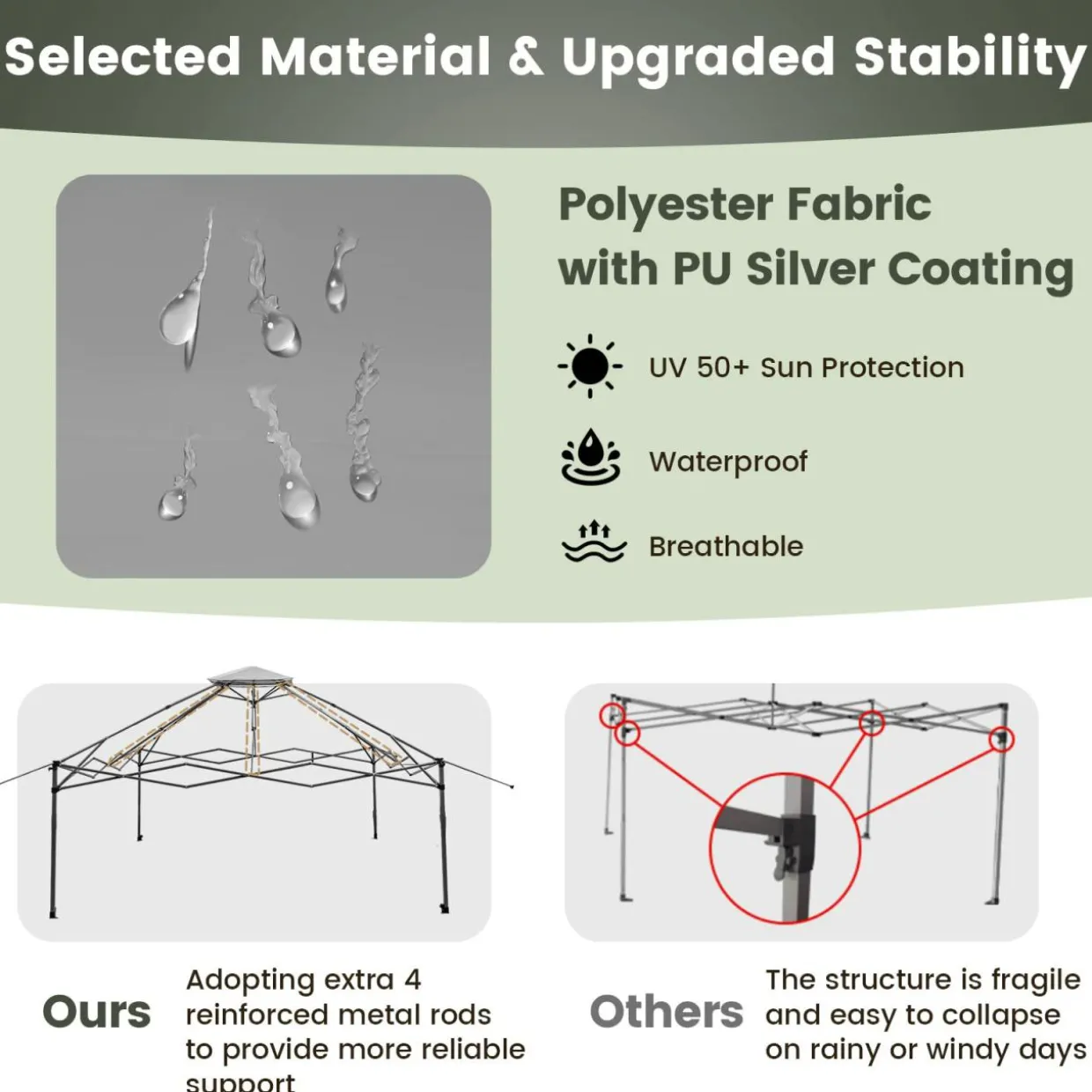 Selected Material & Upgraded Stability

Polyester Fabric with PU Silver Coating

UV 50+ Sun Protection

Waterproof

Breathable

Ours

Adopting extra 4 reinforced metal rods to provide more reliable support

Others

The structure is fragile and easy to collapse on rainy or windy days